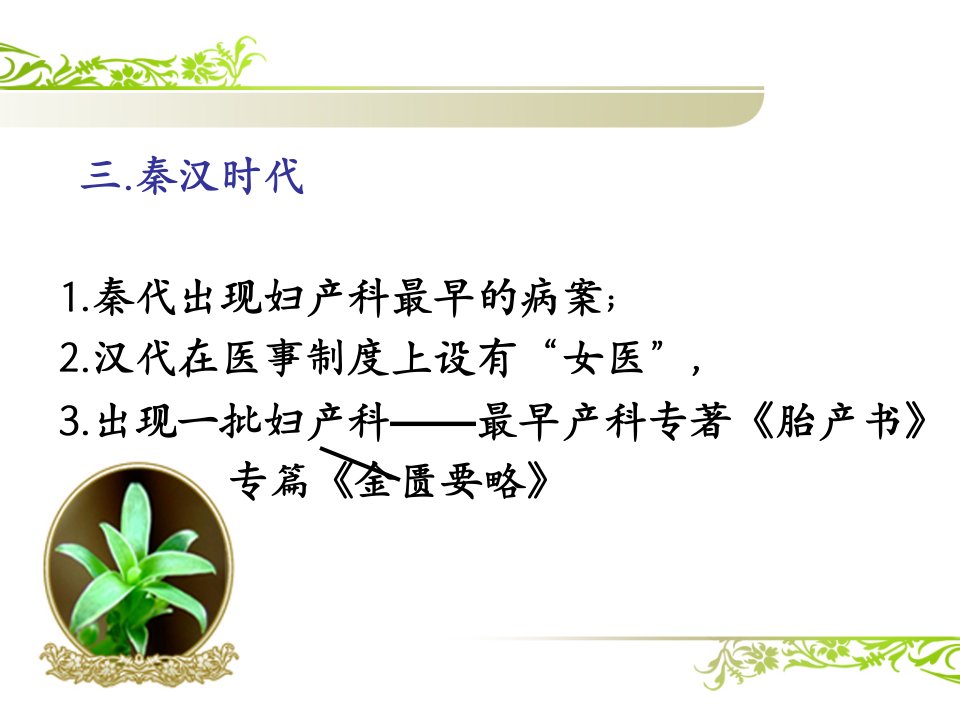 三.秦汉时代

1.秦代出现妇产科最早的病案;

2.汉代在医事制度上设有“女医”,

3.出现一批妇产科——最早产科专著《胎产书》

专篇《金匮要略》